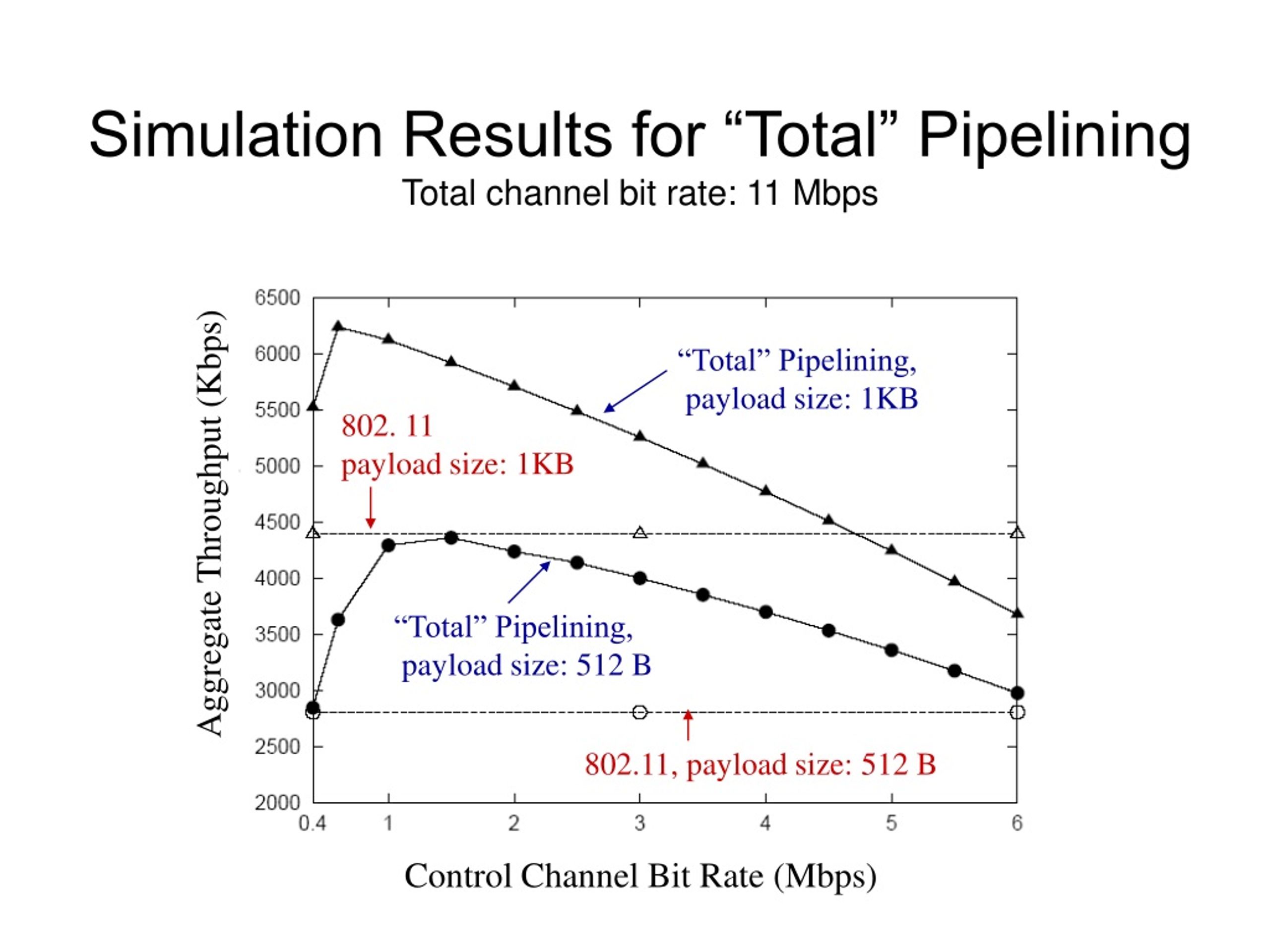 Simulation Results for “Total” Pipelining

Total channel bit rate: 11 Mbps

Aggregate Throughput (Kbps)

6500
6000
5500
5000
4500
4000
3500
3000
2500
2000

“Total” Pipelining, payload size: 1KB

802. 11 payload size: 1KB

“Total” Pipelining, payload size: 512 B

802.11, payload size: 512 B

0.4 1 2 3 4 5 6

Control Channel Bit Rate (Mbps)